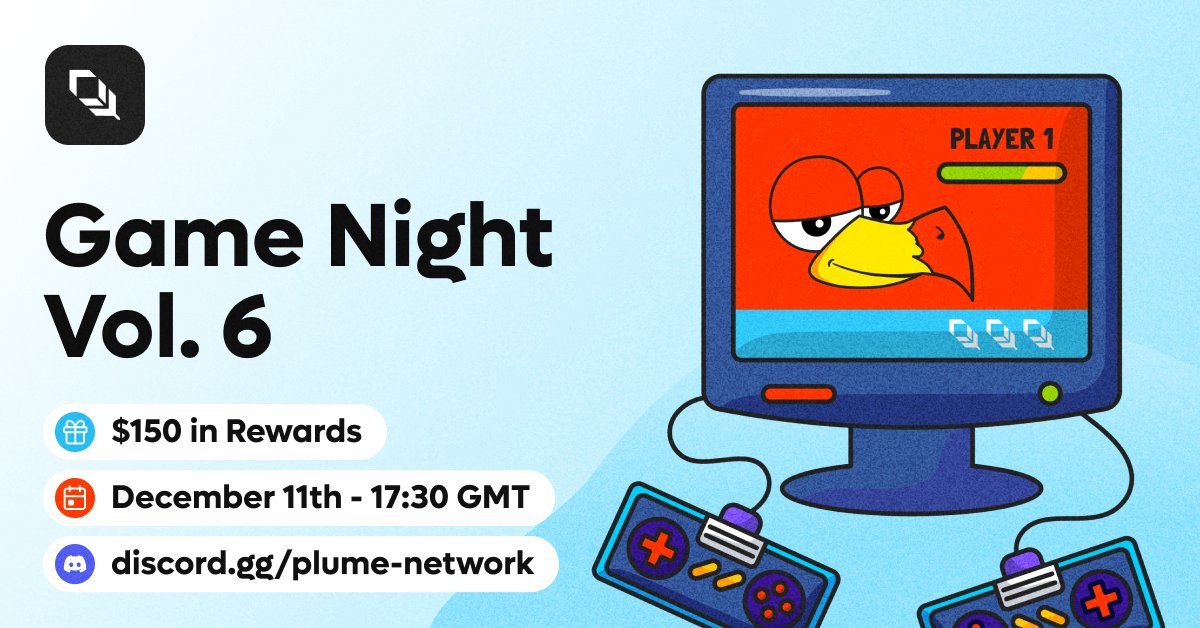 Game Night Vol. 6

$150 in Rewards

December 11th - 17:30 GMT

discord.gg/plume-network

PLAYER 1